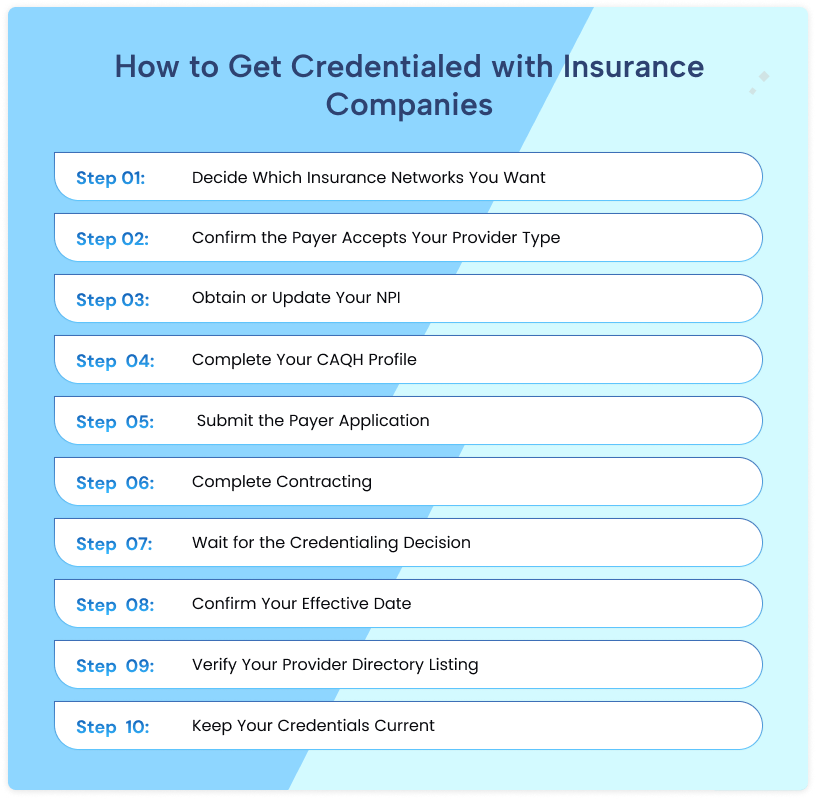 How to Get Credentialed with Insurance Companies

Step 01: Decide Which Insurance Networks You Want

Step 02: Confirm the Payer Accepts Your Provider Type

Step 03: Obtain or Update Your NPI

Step 04: Complete Your CAQH Profile

Step 05: Submit the Payer Application

Step 06: Complete Contracting

Step 07: Wait for the Credentialing Decision

Step 08: Confirm Your Effective Date

Step 09: Verify Your Provider Directory Listing

Step 10: Keep Your Credentials Current